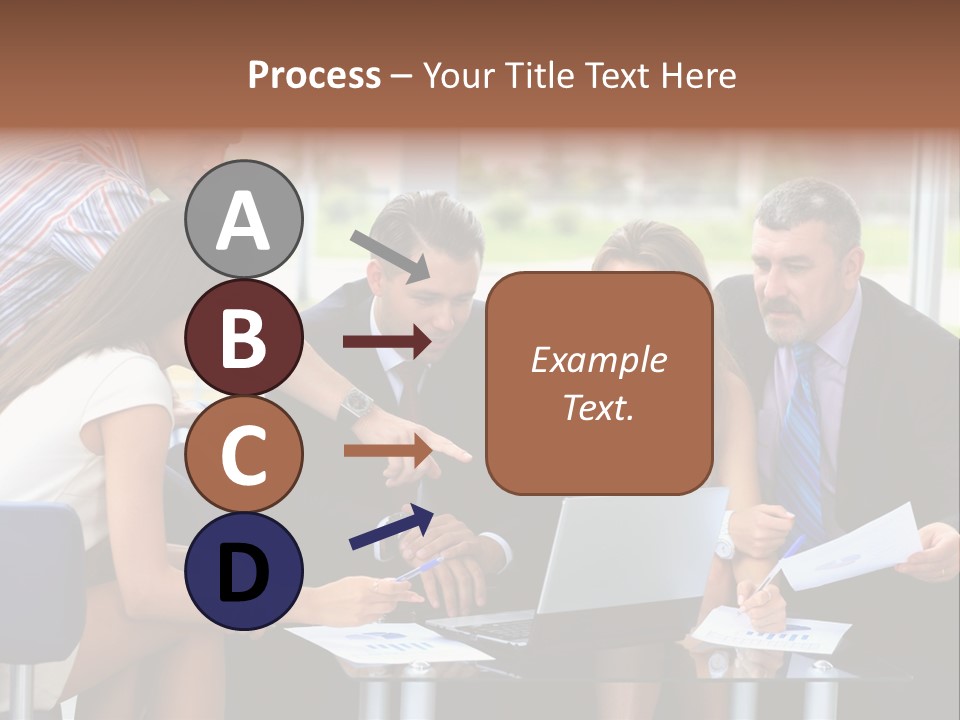 Process – Your Title Text Here

A

B

C

D

Example Text.